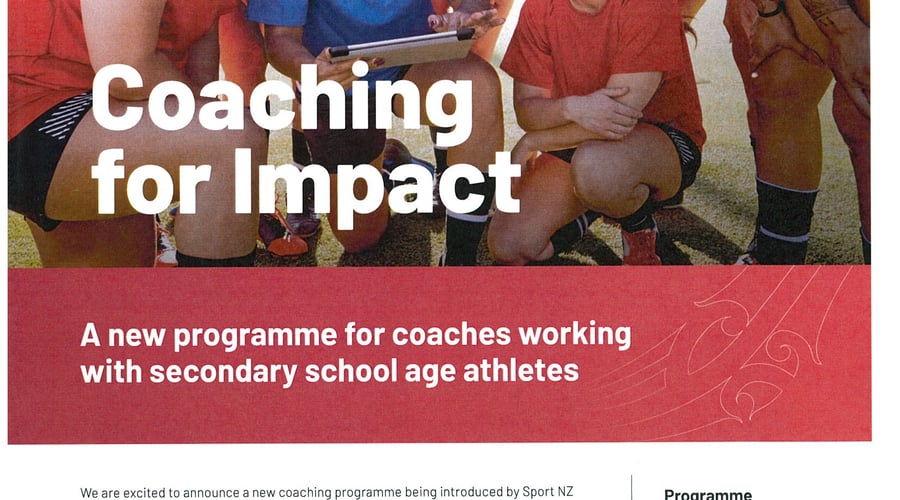 Coaching for Impact

A new programme for coaches working with secondary school age athletes

We are excited to announce a new coaching programme being introduced by Sport NZ

Programme